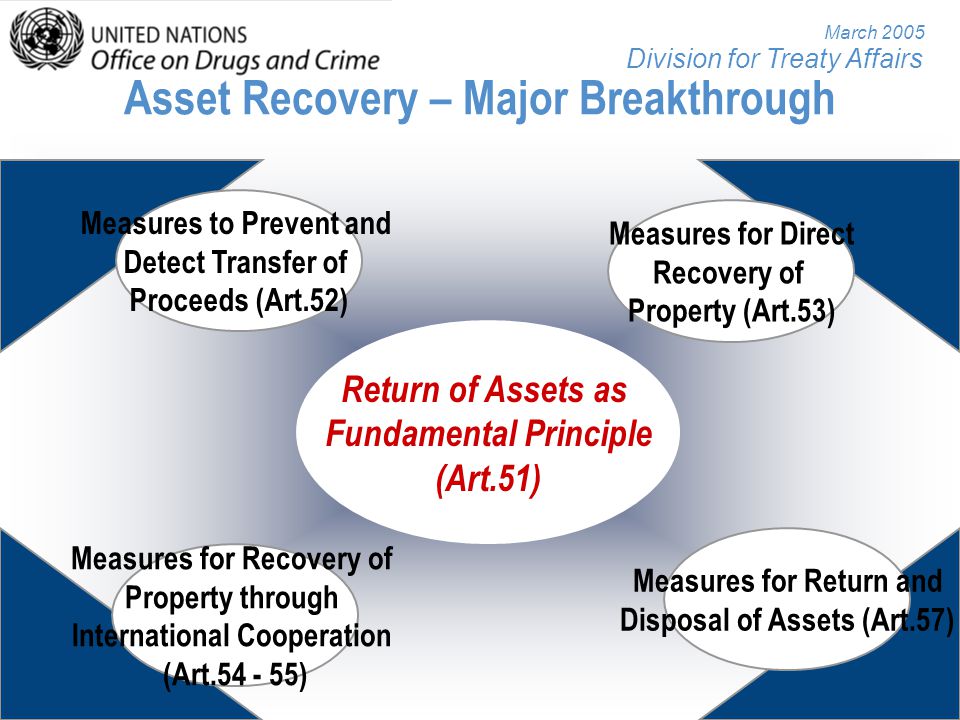 UNITED NATIONS
Office on Drugs and Crime

March 2005
Division for Treaty Affairs

Asset Recovery – Major Breakthrough

Measures to Prevent and Detect Transfer of Proceeds (Art.52)

Measures for Direct Recovery of Property (Art.53)

Return of Assets as Fundamental Principle (Art.51)

Measures for Recovery of Property through International Cooperation (Art.54 - 55)

Measures for Return and Disposal of Assets (Art.57)